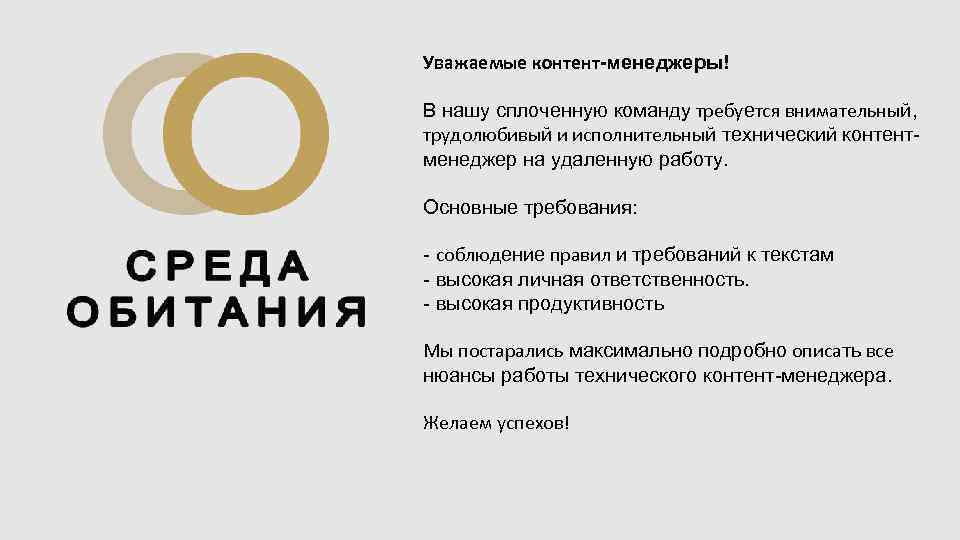 СРЕДА
ОБИТАНИЯ

Уважаемые контент-менеджеры!

В нашу сплоченную команду требуется внимательный, трудолюбивый и исполнительный технический контент-менеджер на удаленную работу.

Основные требования:

- соблюдение правил и требований к текстам
- высокая личная ответственность.
- высокая продуктивность

Мы постарались максимально подробно описать все нюансы работы технического контент-менеджера.

Желаем успехов!